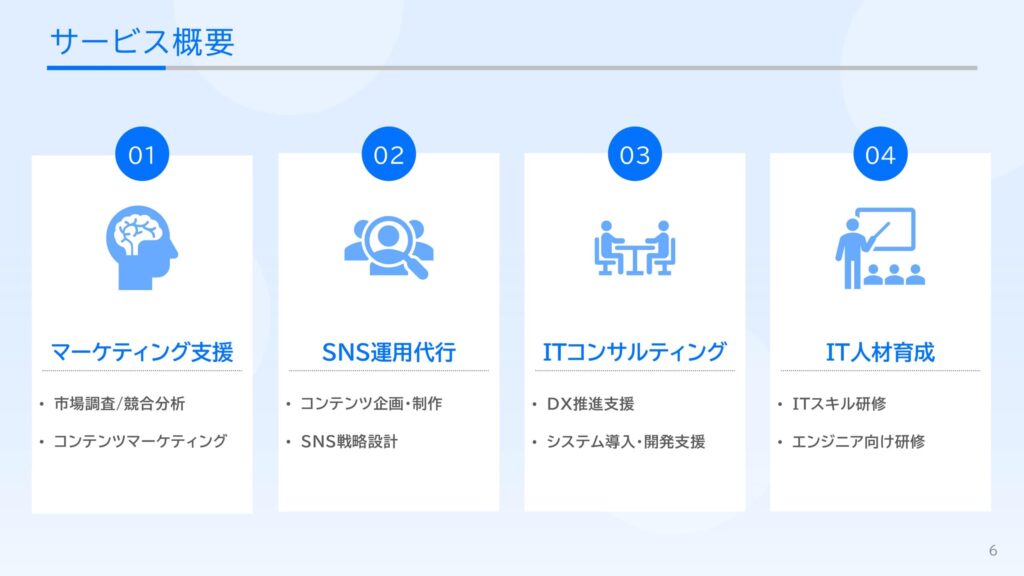 サービス概要

01

マーケティング支援

• 市場調査/競合分析
• コンテンツマーケティング

02

SNS運用代行

• コンテンツ企画・制作
• SNS戦略設計

03

ITコンサルティング

• DX推進支援
• システム導入・開発支援

04

IT人材育成

• ITスキル研修
• エンジニア向け研修

6